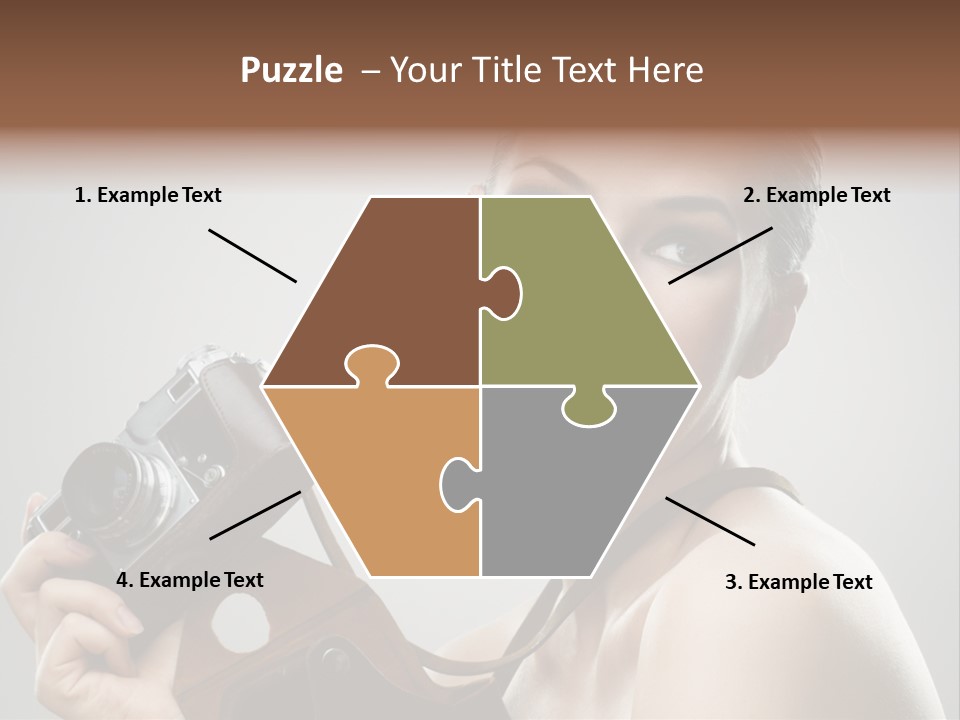 Puzzle – Your Title Text Here

1. Example Text

2. Example Text

4. Example Text

3. Example Text